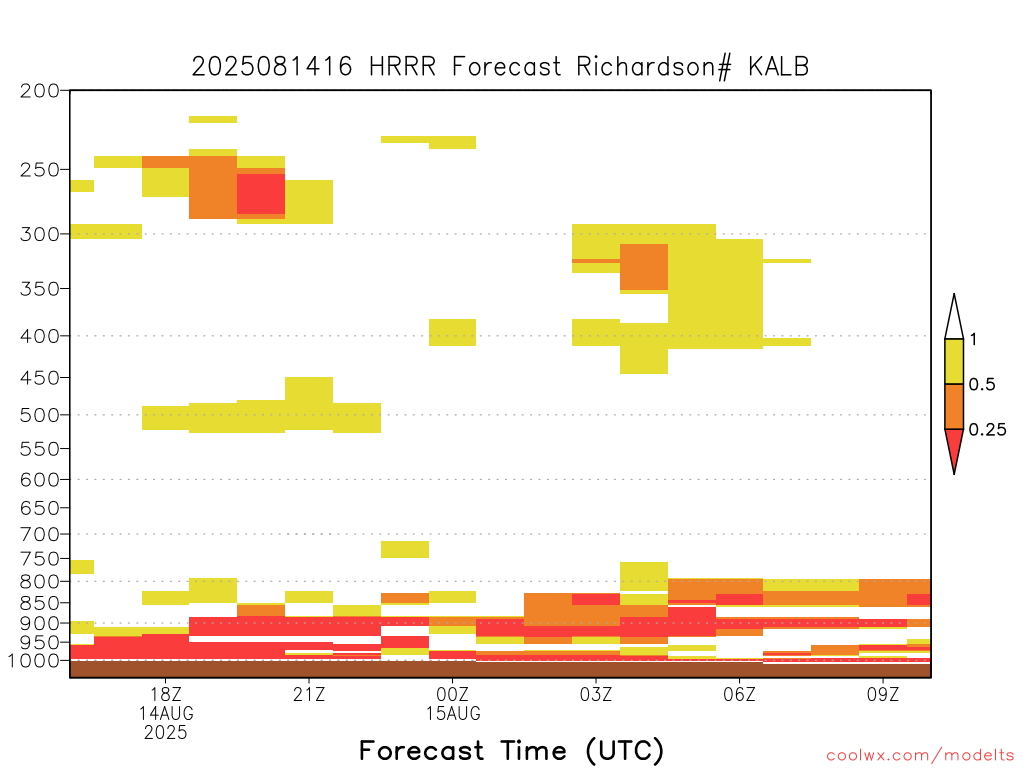 2025081416 HRRR Forecast Richardson# KALB

200
250
300
350
400
450
500
550
600
650
700
750
800
850
900
950
1000

1
0.5
0.25

18Z
14AUG
2025
21Z
00Z
15AUG
03Z
06Z
09Z

Forecast Time (UTC)

coolwx.com/modelts